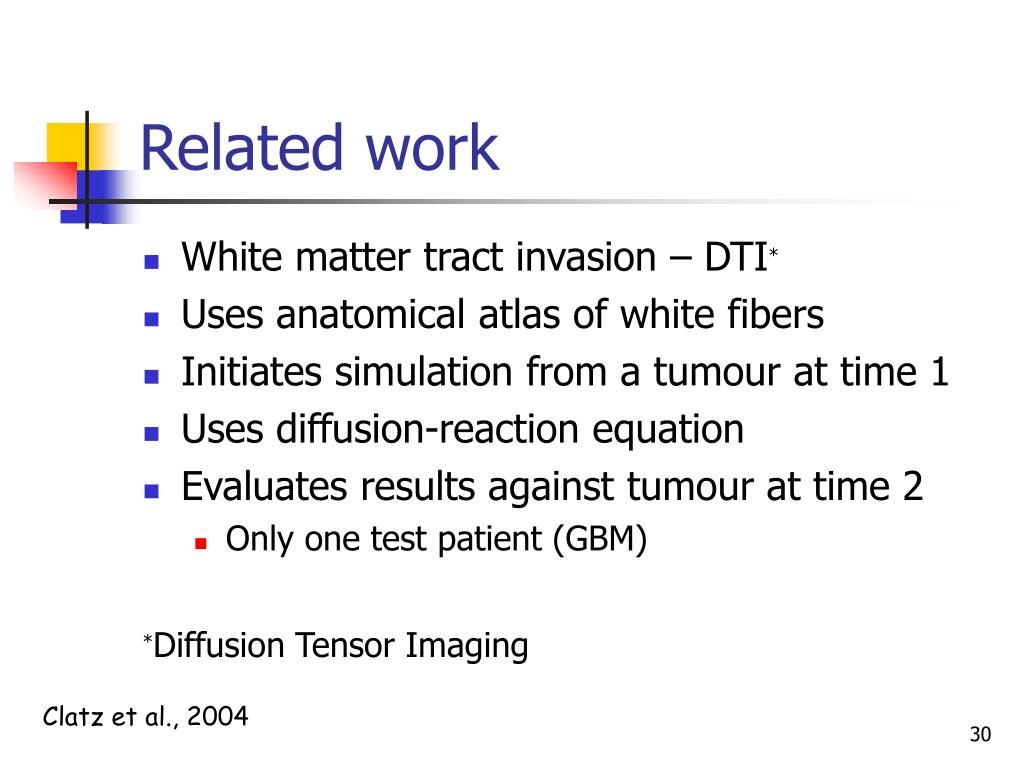 Related work

- White matter tract invasion – DTI*
- Uses anatomical atlas of white fibers
- Initiates simulation from a tumour at time 1
- Uses diffusion-reaction equation
- Evaluates results against tumour at time 2
  - Only one test patient (GBM)

*Diffusion Tensor Imaging

Clatz et al., 2004

30